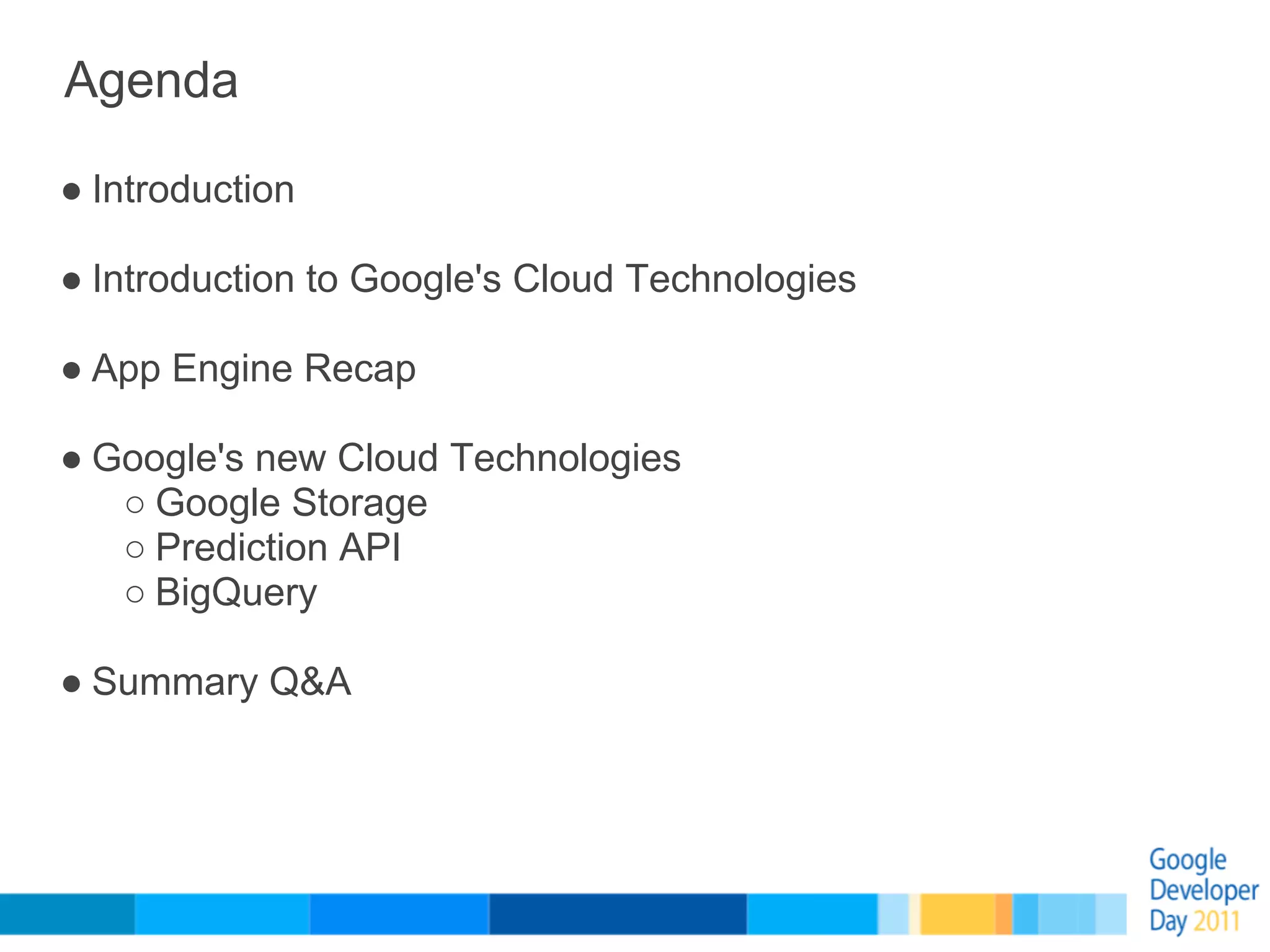 Agenda

● Introduction

● Introduction to Google's Cloud Technologies

● App Engine Recap

● Google's new Cloud Technologies
 ○ Google Storage
 ○ Prediction API
 ○ BigQuery

● Summary Q&A

Google Developer Day 2011